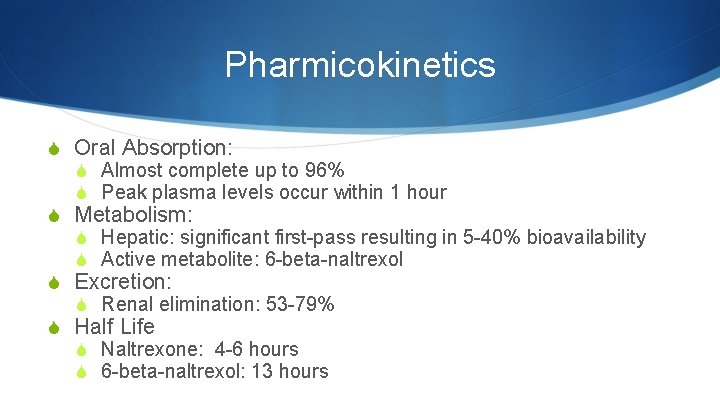 Pharmicokinetics

Oral Absorption:
Almost complete up to 96%
Peak plasma levels occur within 1 hour
Metabolism:
Hepatic: significant first-pass resulting in 5-40% bioavailability
Active metabolite: 6-beta-naltrexol
Excretion:
Renal elimination: 53-79%
Half Life
Naltrexone: 4-6 hours
6-beta-naltrexol: 13 hours